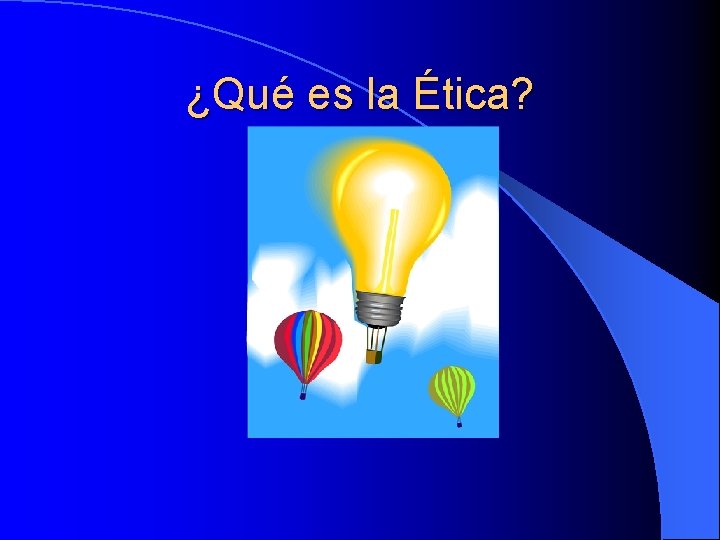 ¿Qué es la Ética?